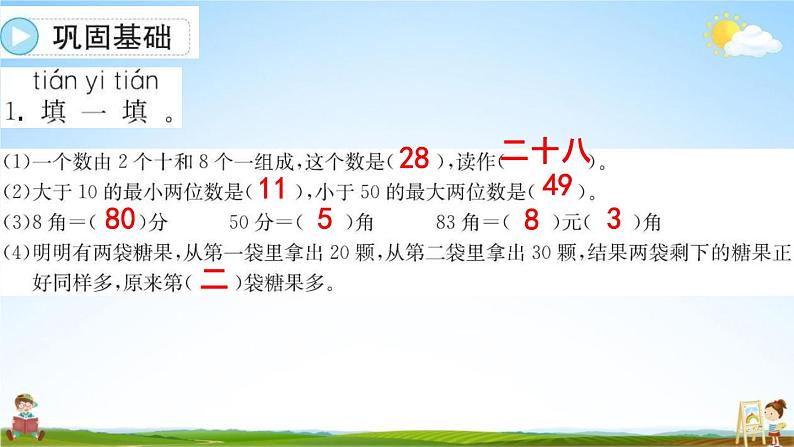 巩固基础

tián yi tián
1. 填 一 填 。

(1)一个数由 2 个十和 8 个一组成，这个数是( 28 )，读作( 二十八 )。
(2)大于 10 的最小两位数是( 11 )，小于 50 的最大两位数是( 49 )。
(3)8 角=( 80 )分　　50 分=( 5 )角　　83 角=( 8 )元( 3 )角
(4)明明有两袋糖果，从第一袋里拿出 20 颗，从第二袋里拿出 30 颗，结果两袋剩下的糖果正好同样多，原来第( 二 )袋糖果多。